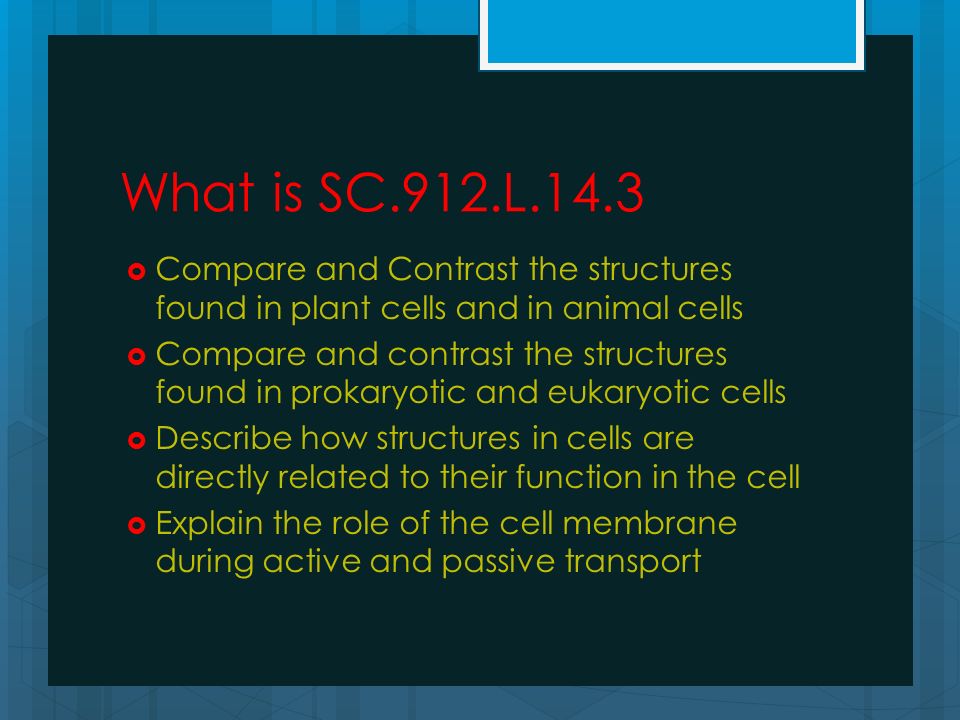 What is SC.912.L.14.3

Compare and Contrast the structures found in plant cells and in animal cells

Compare and contrast the structures found in prokaryotic and eukaryotic cells

Describe how structures in cells are directly related to their function in the cell

Explain the role of the cell membrane during active and passive transport